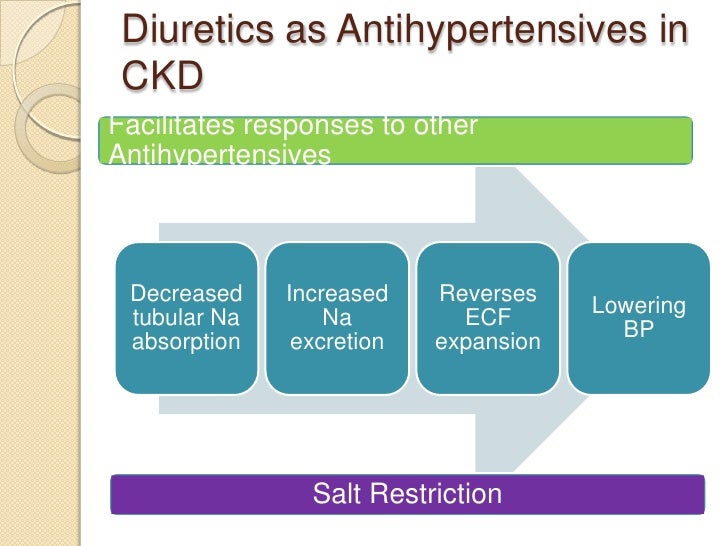 Diuretics as Antihypertensives in CKD

Facilitates responses to other Antihypertensives

Decreased tubular Na absorption

Increased Na excretion

Reverses ECF expansion

Lowering BP

Salt Restriction